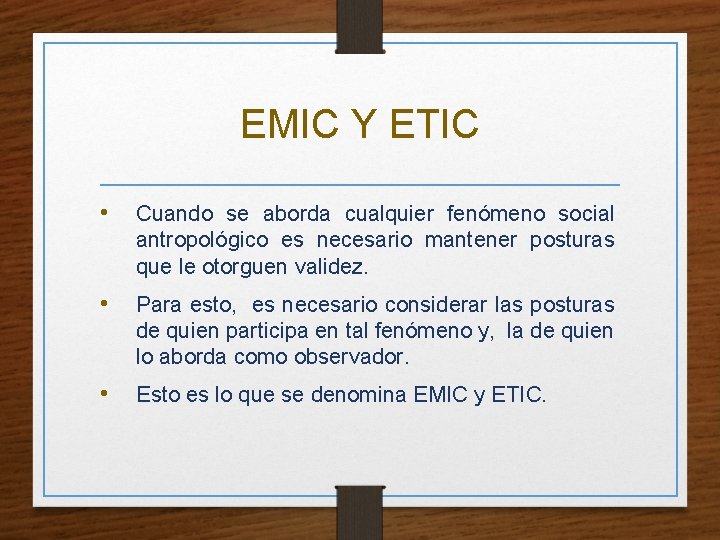 EMIC Y ETIC

• Cuando se aborda cualquier fenómeno social antropológico es necesario mantener posturas que le otorguen validez.

• Para esto, es necesario considerar las posturas de quien participa en tal fenómeno y, la de quien lo aborda como observador.

• Esto es lo que se denomina EMIC y ETIC.